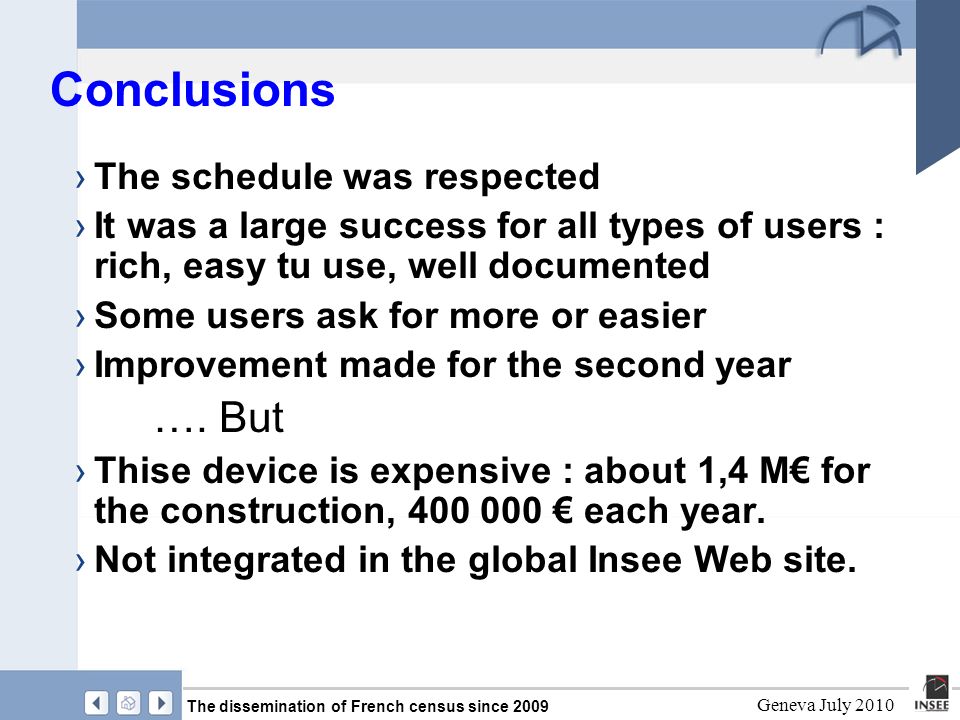 Conclusions

› The schedule was respected

› It was a large success for all types of users : rich, easy tu use, well documented

› Some users ask for more or easier

› Improvement made for the second year

…. But

› Thise device is expensive : about 1,4 M€ for the construction, 400 000 € each year.

› Not integrated in the global Insee Web site.

The dissemination of French census since 2009

Geneva July 2010

INSEE